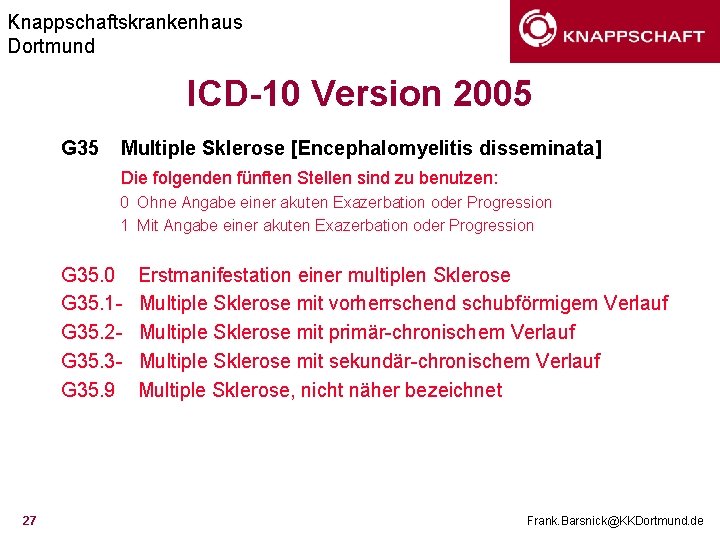 Knappschaftskrankenhaus
Dortmund

KNAPPSCHAFT

ICD-10 Version 2005

G35 Multiple Sklerose [Encephalomyelitis disseminata]

Die folgenden fünften Stellen sind zu benutzen:
0 Ohne Angabe einer akuten Exazerbation oder Progression
1 Mit Angabe einer akuten Exazerbation oder Progression

G35.0 Erstmanifestation einer multiplen Sklerose
G35.1- Multiple Sklerose mit vorherrschend schubförmigem Verlauf
G35.2- Multiple Sklerose mit primär-chronischem Verlauf
G35.3- Multiple Sklerose mit sekundär-chronischem Verlauf
G35.9 Multiple Sklerose, nicht näher bezeichnet

27

Frank.Barsnick@KKDortmund.de